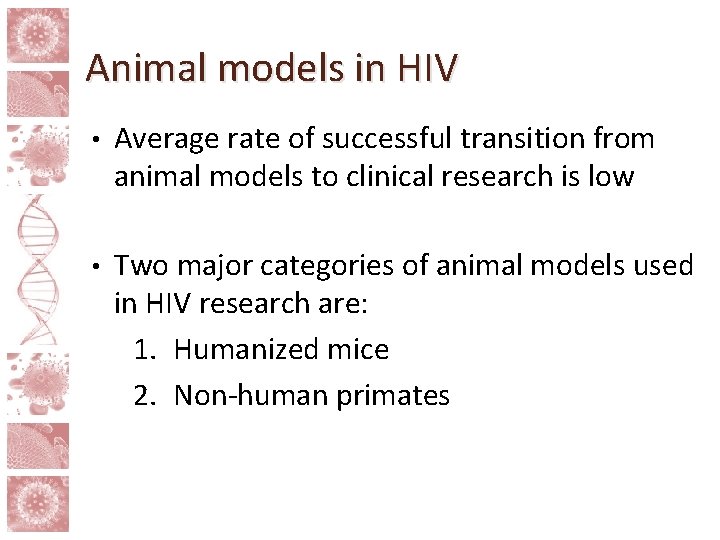 Animal models in HIV

• Average rate of successful transition from animal models to clinical research is low

• Two major categories of animal models used in HIV research are:
1. Humanized mice
2. Non-human primates